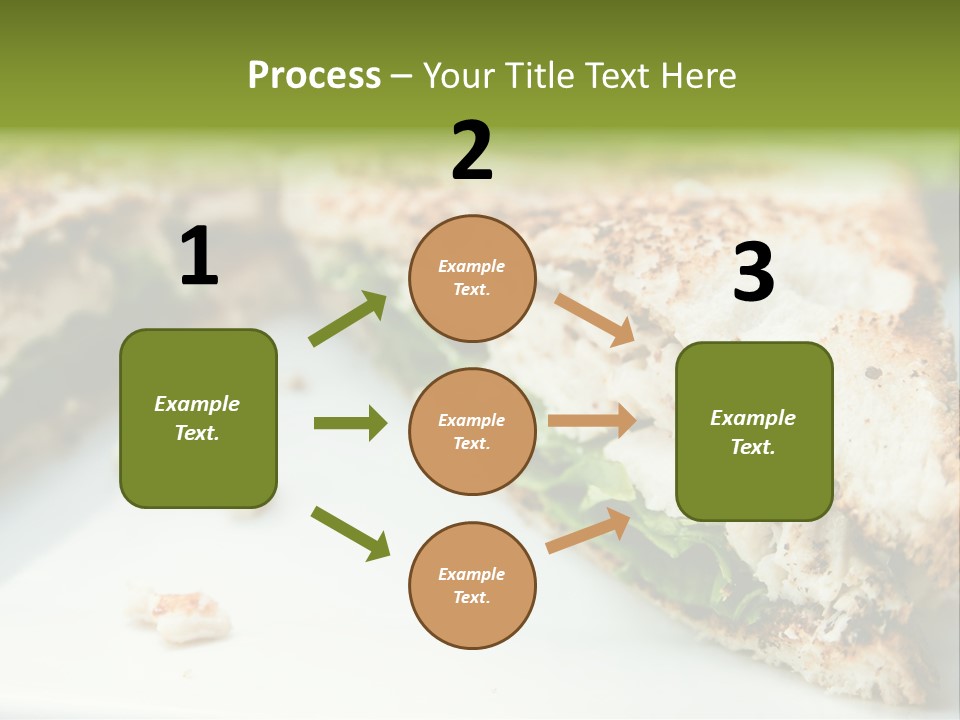 Process – Your Title Text Here

1

Example Text.

2

Example Text.

Example Text.

Example Text.

3

Example Text.